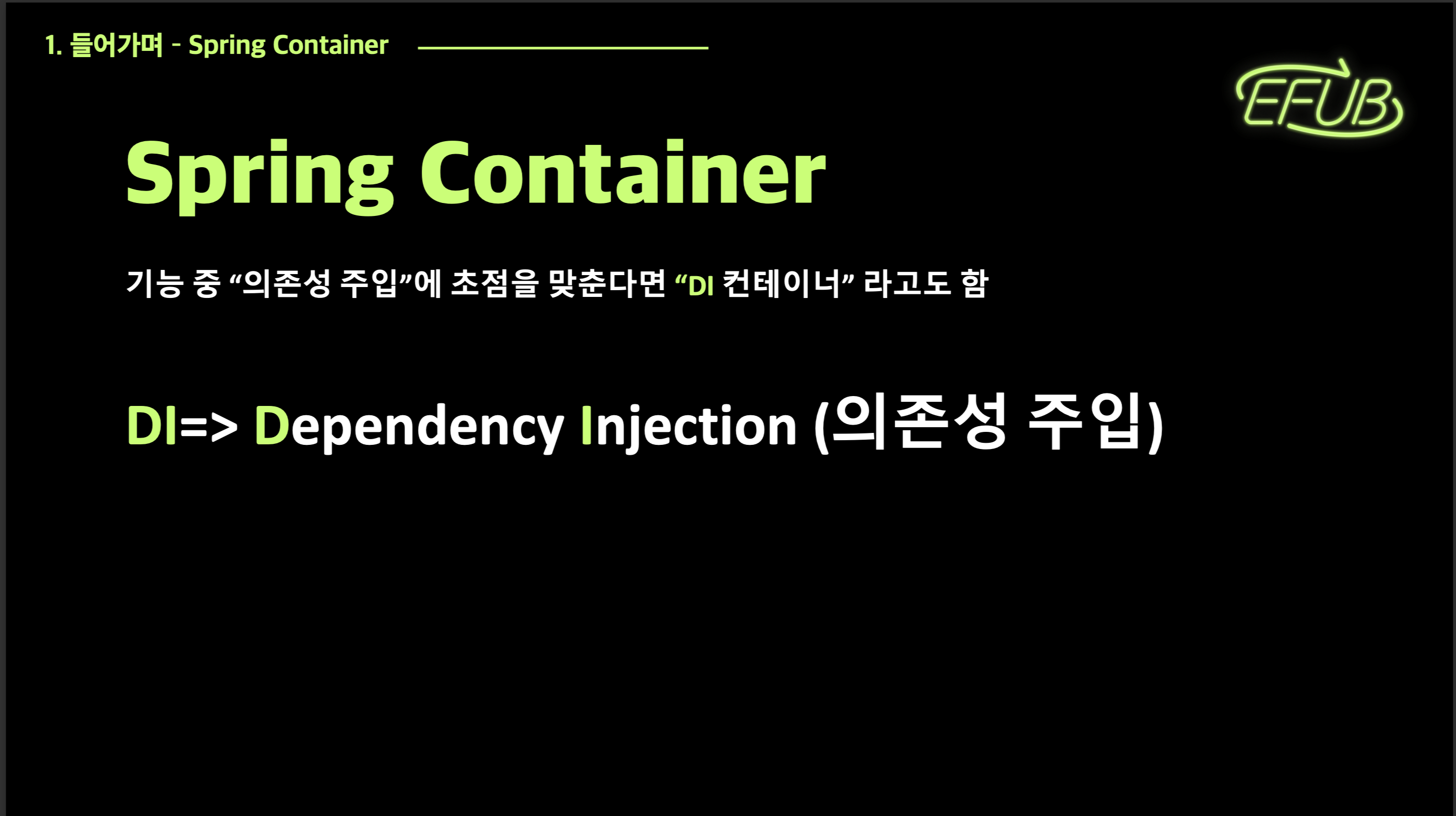 1. 들어가며 - Spring Container

EFUB

Spring Container

기능 중 “의존성 주입”에 초점을 맞춘다면 “DI 컨테이너” 라고도 함

DI=> Dependency Injection (의존성 주입)